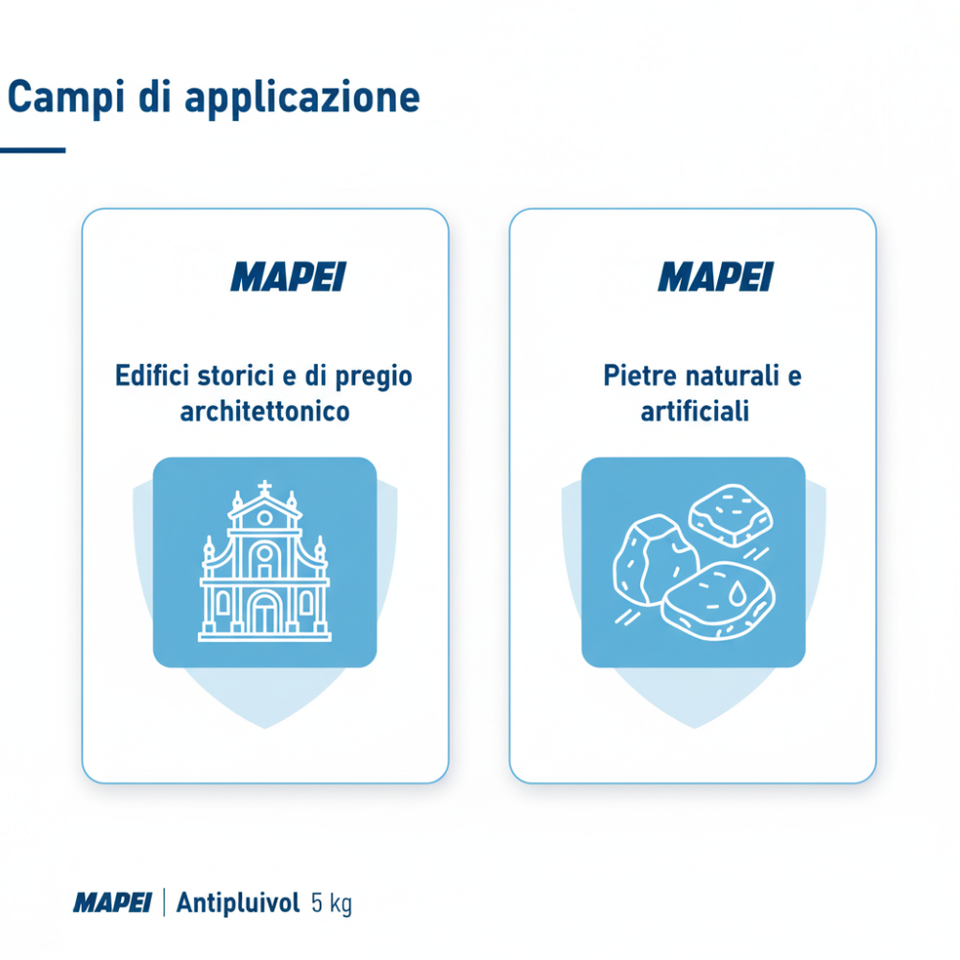 Campi di applicazione

MAPEI

Edifici storici e di pregio architettonico

MAPEI

Pietre naturali e artificiali

MAPEI | Antipluivol 5 kg